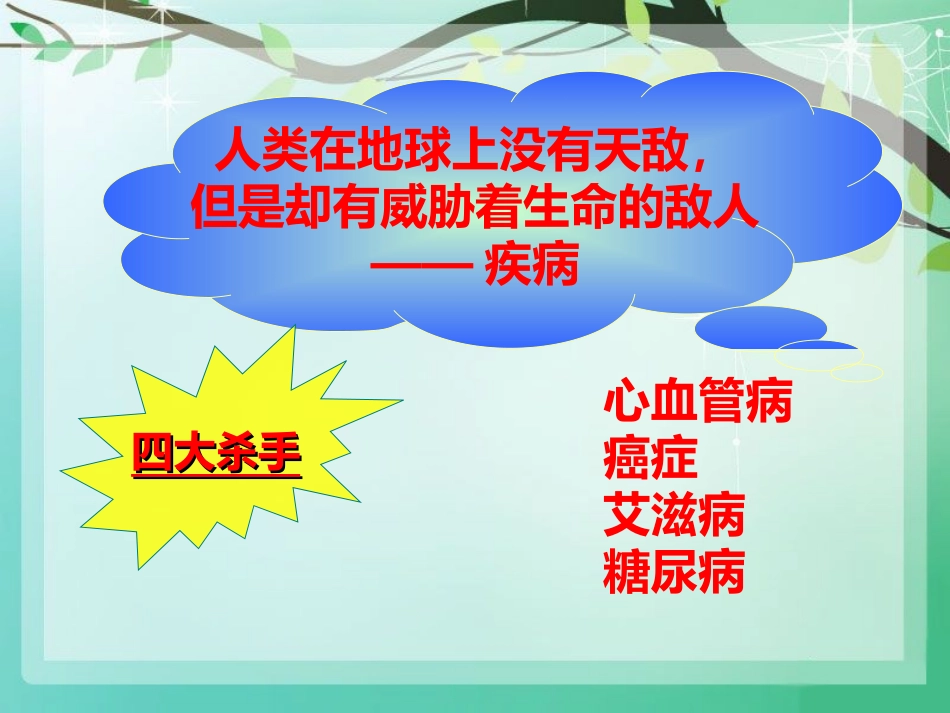 人类在地球上没有天敌，
但是却有威胁着生命的敌人
—— 疾病

四大杀手

心血管病
癌症
艾滋病
糖尿病